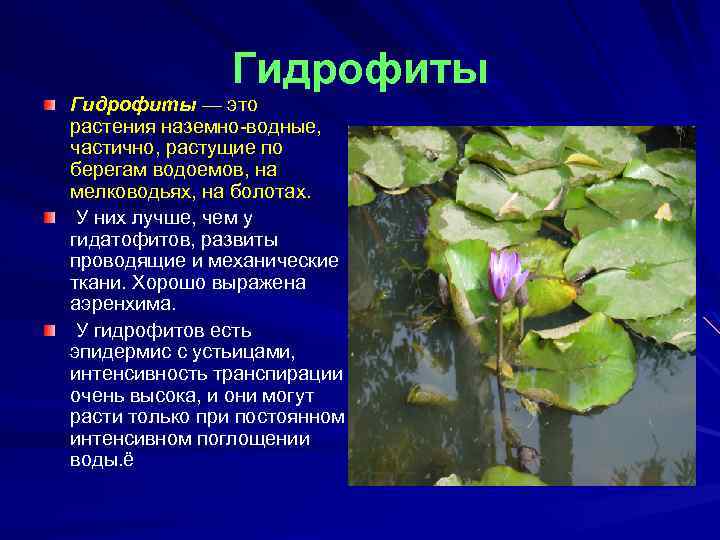 Гидрофиты

Гидрофиты — это растения наземно-водные, частично, растущие по берегам водоемов, на мелководьях, на болотах.

У них лучше, чем у гидатофитов, развиты проводящие и механические ткани. Хорошо выражена аэренхима.

У гидрофитов есть эпидермис с устьицами, интенсивность транспирации очень высока, и они могут расти только при постоянном интенсивном поглощении воды.ё